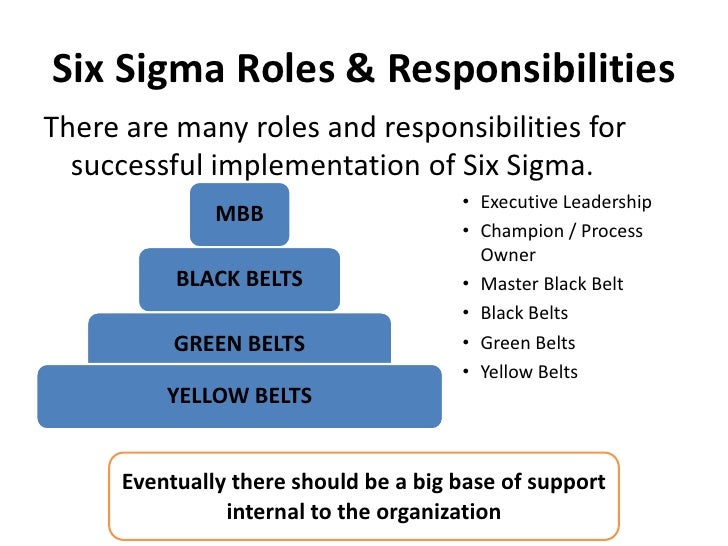 Six Sigma Roles & Responsibilities

There are many roles and responsibilities for successful implementation of Six Sigma.

MBB

BLACK BELTS

GREEN BELTS

YELLOW BELTS

• Executive Leadership
• Champion / Process Owner
• Master Black Belt
• Black Belts
• Green Belts
• Yellow Belts

Eventually there should be a big base of support internal to the organization